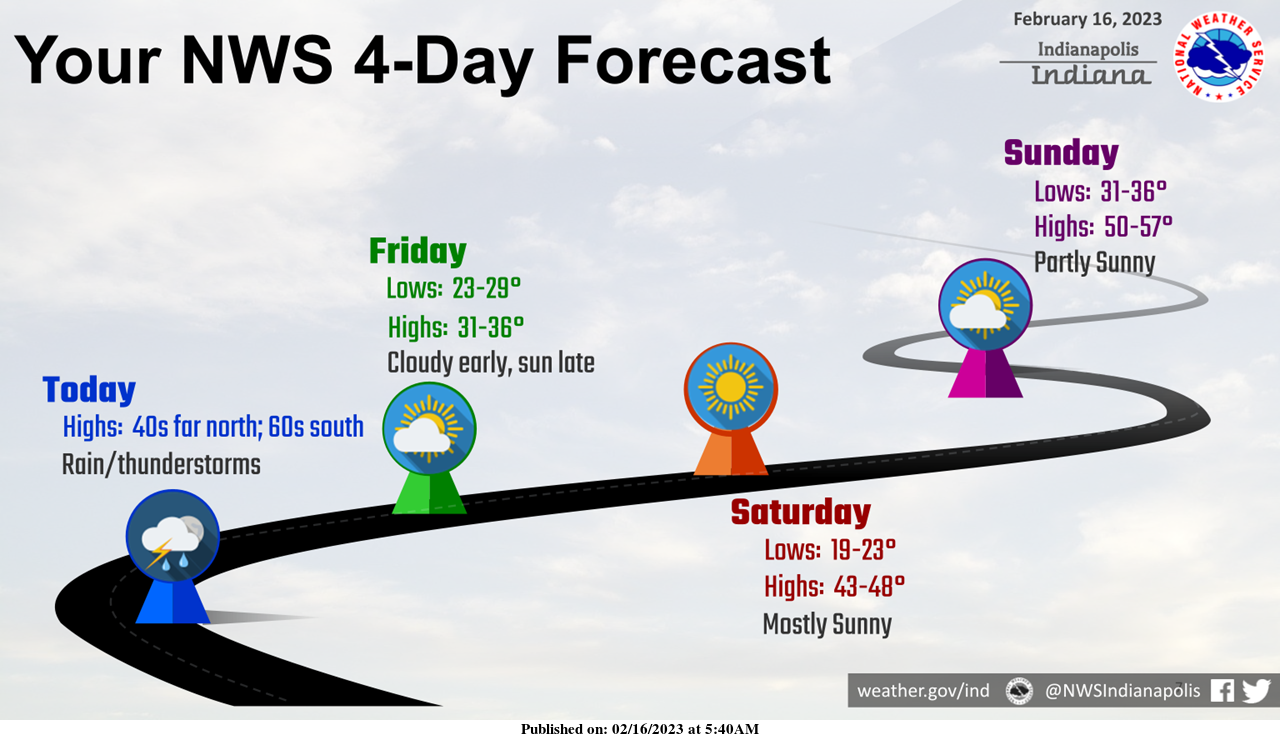 Your NWS 4-Day Forecast

February 16, 2023
Indianapolis
Indiana

NATIONAL WEATHER SERVICE

Today
Highs: 40s far north; 60s south
Rain/thunderstorms

Friday
Lows: 23-29°
Highs: 31-36°
Cloudy early, sun late

Saturday
Lows: 19-23°
Highs: 43-48°
Mostly Sunny

Sunday
Lows: 31-36°
Highs: 50-57°
Partly Sunny

weather.gov/ind @NWSIndianapolis

Published on: 02/16/2023 at 5:40AM